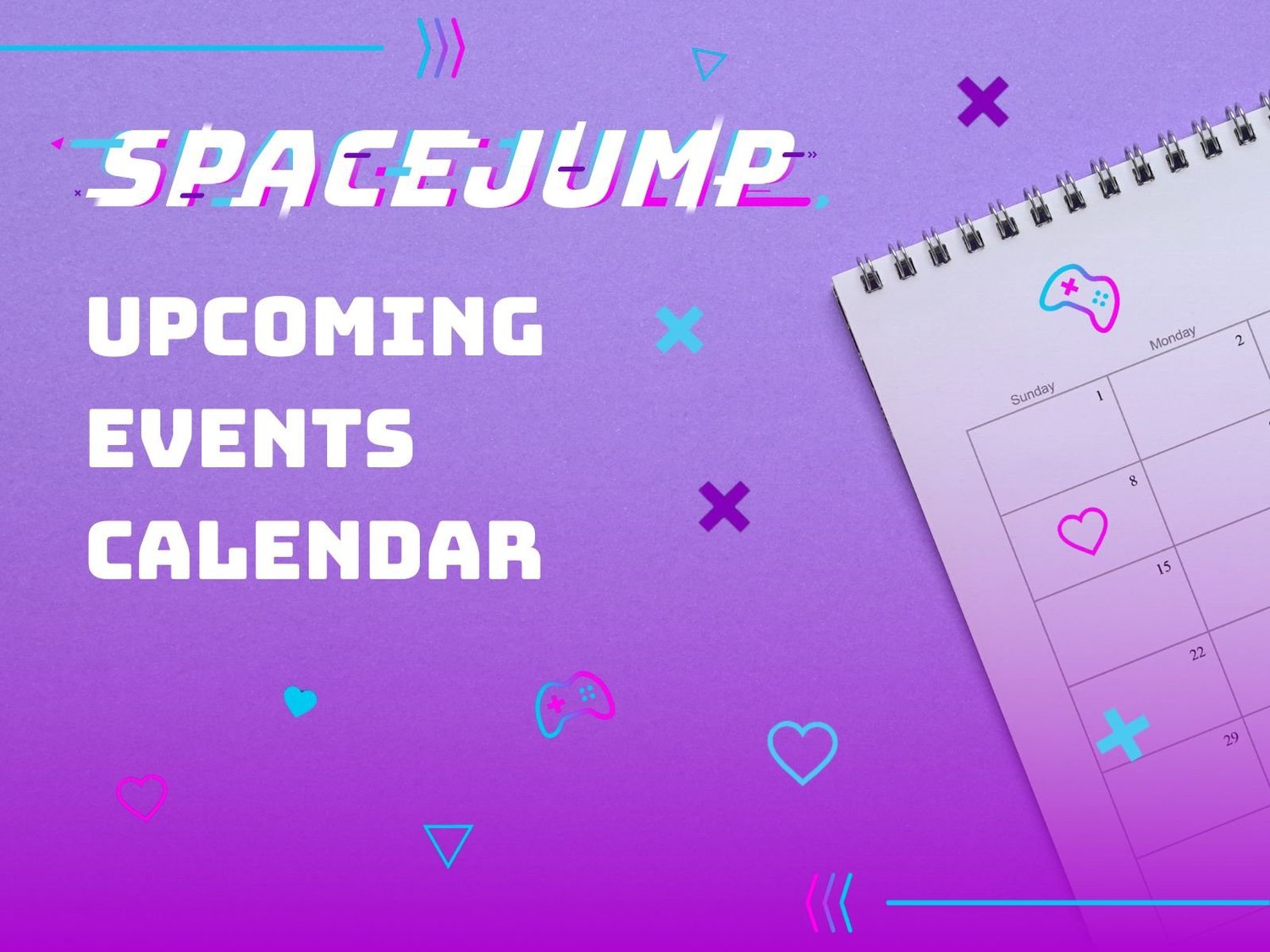 SPACEJUMP

UPCOMING EVENTS CALENDAR

Sunday
Monday
1
2
8
15
22
29